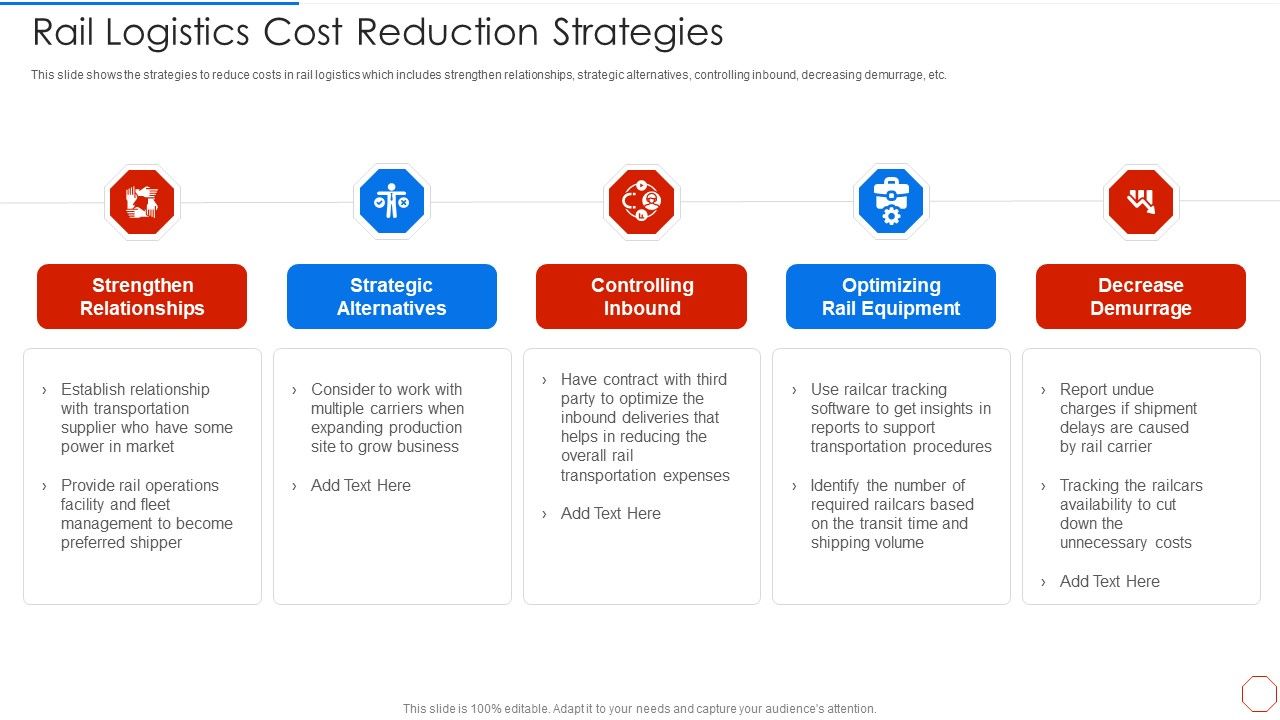 Rail Logistics Cost Reduction Strategies

This slide shows the strategies to reduce costs in rail logistics which includes strengthen relationships, strategic alternatives, controlling inbound, decreasing demurrage, etc.

Strengthen Relationships

› Establish relationship with transportation supplier who have some power in market

› Provide rail operations facility and fleet management to become preferred shipper

Strategic Alternatives

› Consider to work with multiple carriers when expanding production site to grow business

› Add Text Here

Controlling Inbound

› Have contract with third party to optimize the inbound deliveries that helps in reducing the overall rail transportation expenses

› Add Text Here

Optimizing Rail Equipment

› Use railcar tracking software to get insights in reports to support transportation procedures

› Identify the number of required railcars based on the transit time and shipping volume

Decrease Demurrage

› Report undue charges if shipment delays are caused by rail carrier

› Tracking the railcars availability to cut down the unnecessary costs

› Add Text Here

This slide is 100% editable. Adapt it to your needs and capture your audience's attention.